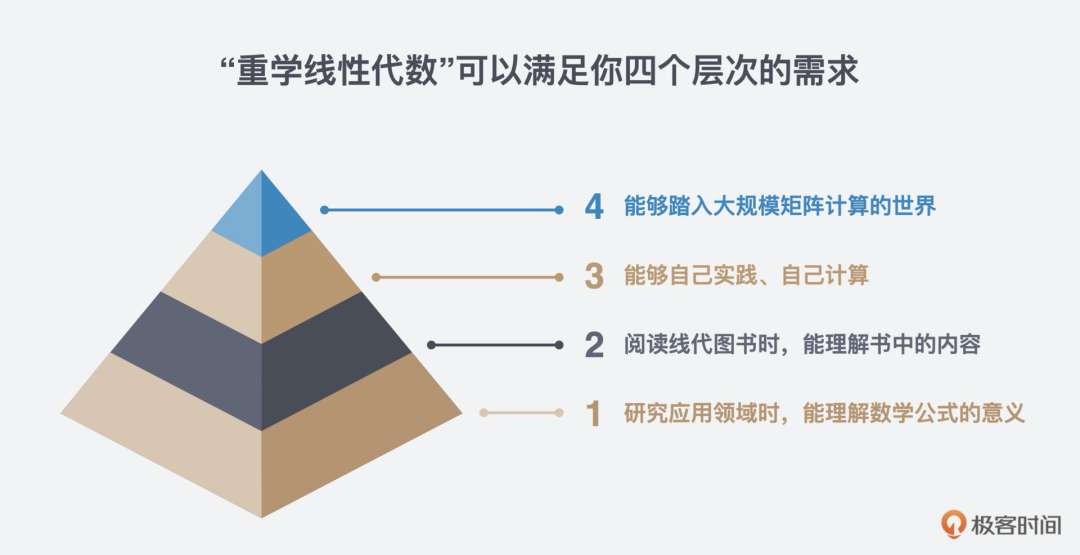 “重学线性代数”可以满足你四个层次的需求

4 能够踏入大规模矩阵计算的世界

3 能够自己实践、自己计算

2 阅读线代图书时，能理解书中的内容

1 研究应用领域时，能理解数学公式的意义

极客时间